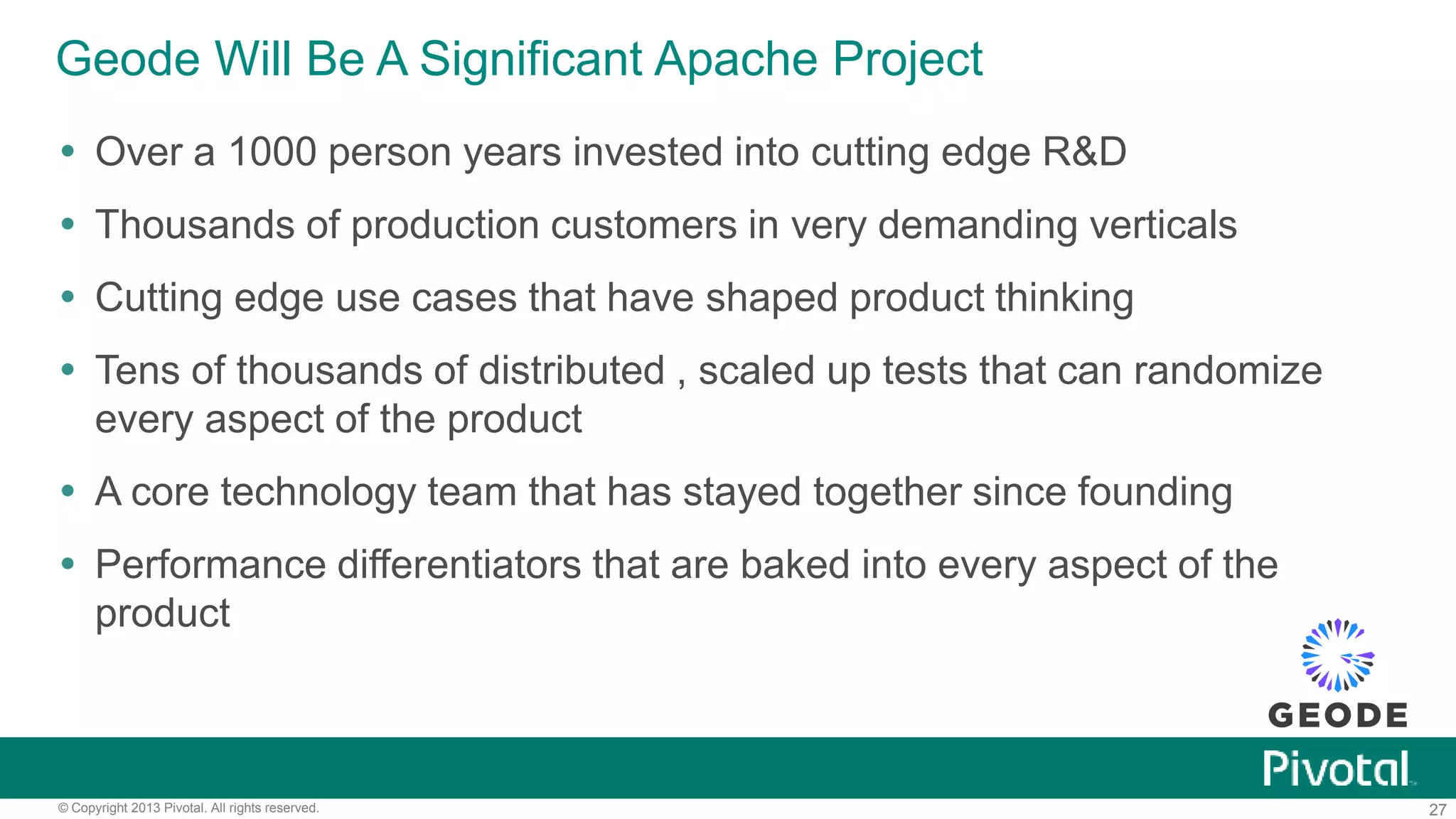 Geode Will Be A Significant Apache Project

• Over a 1000 person years invested into cutting edge R&D

• Thousands of production customers in very demanding verticals

• Cutting edge use cases that have shaped product thinking

• Tens of thousands of distributed , scaled up tests that can randomize every aspect of the product

• A core technology team that has stayed together since founding

• Performance differentiators that are baked into every aspect of the product

GEODE

Pivotal

© Copyright 2013 Pivotal. All rights reserved.

27